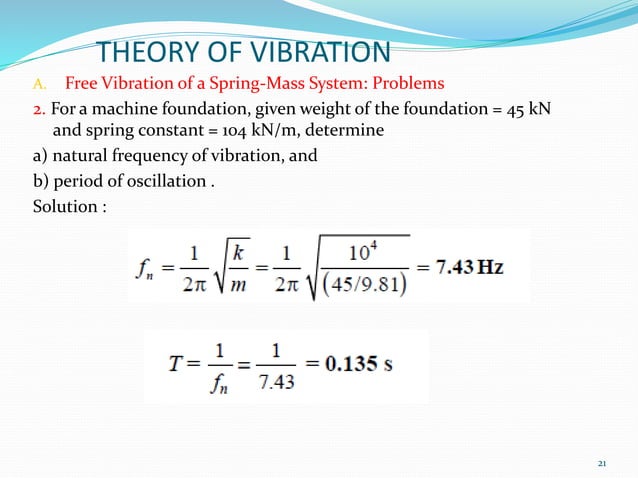 THEORY OF VIBRATION

A. Free Vibration of a Spring-Mass System: Problems

2. For a machine foundation, given weight of the foundation = 45 kN and spring constant = 104 kN/m, determine

a) natural frequency of vibration, and

b) period of oscillation .

Solution :

$f_n = \frac{1}{2\pi}\sqrt{\frac{k}{m}} = \frac{1}{2\pi}\sqrt{\frac{10^4}{(45/9.81)}} = \mathbf{7.43\,Hz}$

$T = \frac{1}{f_n} = \frac{1}{7.43} = \mathbf{0.135\ s}$

21